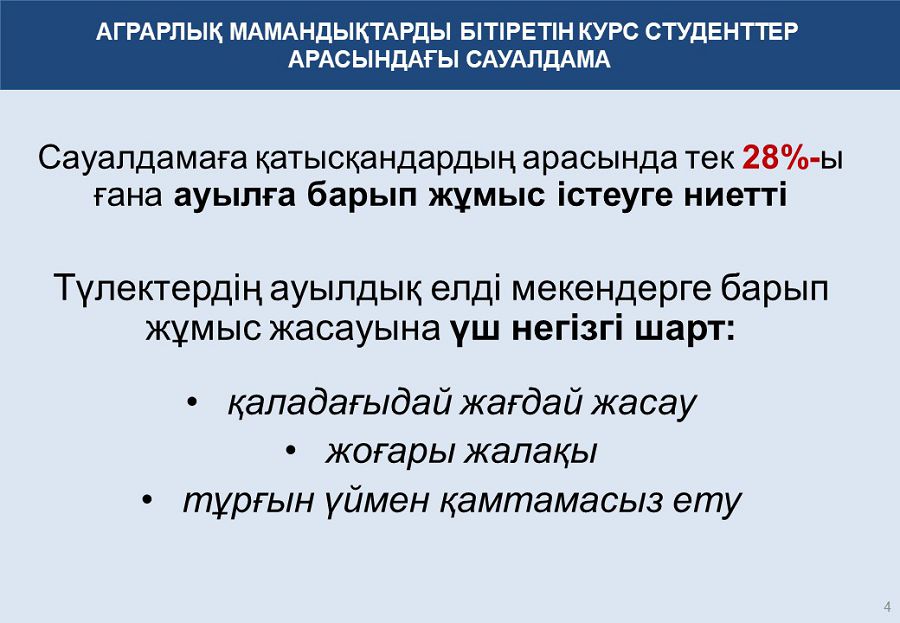 АГРАРЛЫҚ МАМАНДЫҚТАРДЫ БІТІРЕТІН КУРС СТУДЕНТТЕР АРАСЫНДАҒЫ САУАЛДАМА

Сауалдамаға қатысқандардың арасында тек 28%-ы ғана ауылға барып жұмыс істеуге ниетті

Түлектердің ауылдық елді мекендерге барып жұмыс жасауына үш негізгі шарт:

• қаладағыдай жағдай жасау
• жоғары жалақы
• тұрғын үймен қамтамасыз ету

4